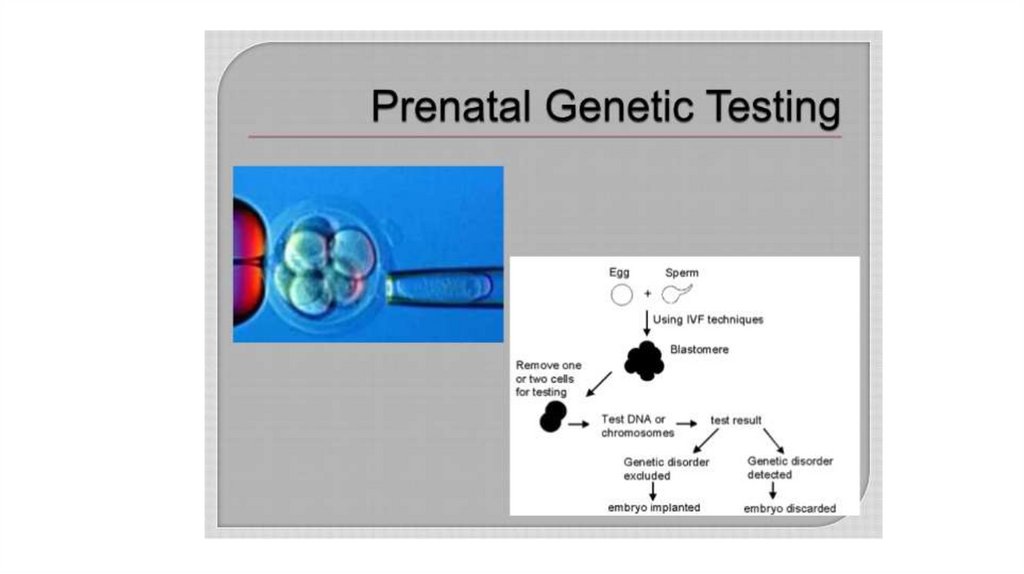 Prenatal Genetic Testing

Egg + Sperm

Using IVF techniques

Blastomere

Remove one or two cells for testing

Test DNA or chromosomes

test result

Genetic disorder excluded

Genetic disorder detected

embryo implanted

embryo discarded